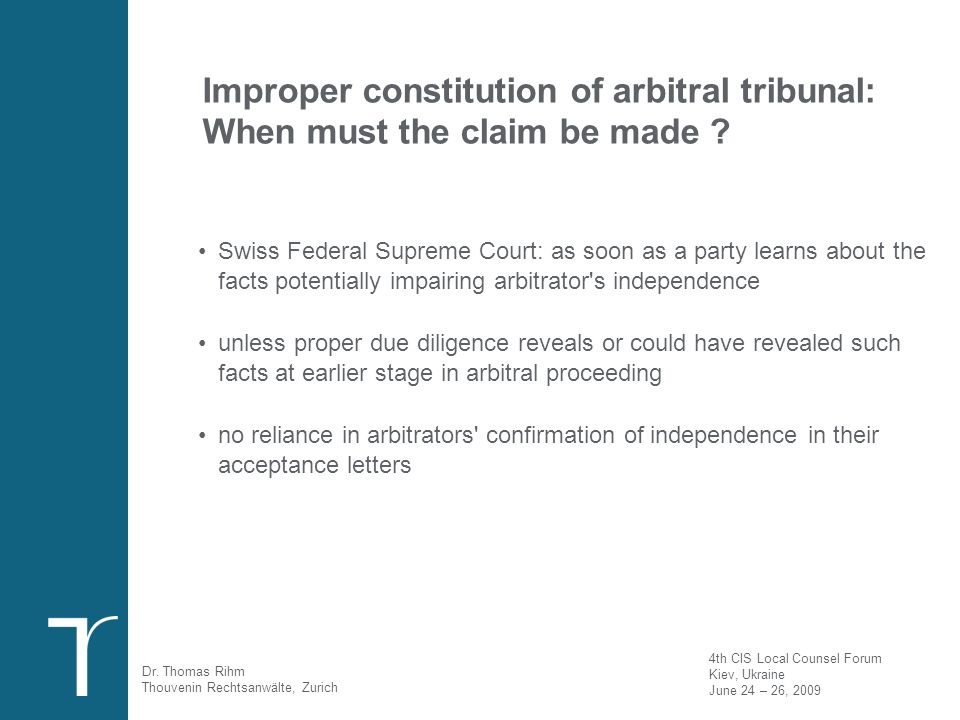 Improper constitution of arbitral tribunal: When must the claim be made ?

• Swiss Federal Supreme Court: as soon as a party learns about the facts potentially impairing arbitrator's independence

• unless proper due diligence reveals or could have revealed such facts at earlier stage in arbitral proceeding

• no reliance in arbitrators' confirmation of independence in their acceptance letters

Dr. Thomas Rihm
Thouvenin Rechtsanwälte, Zurich

4th CIS Local Counsel Forum
Kiev, Ukraine
June 24 – 26, 2009